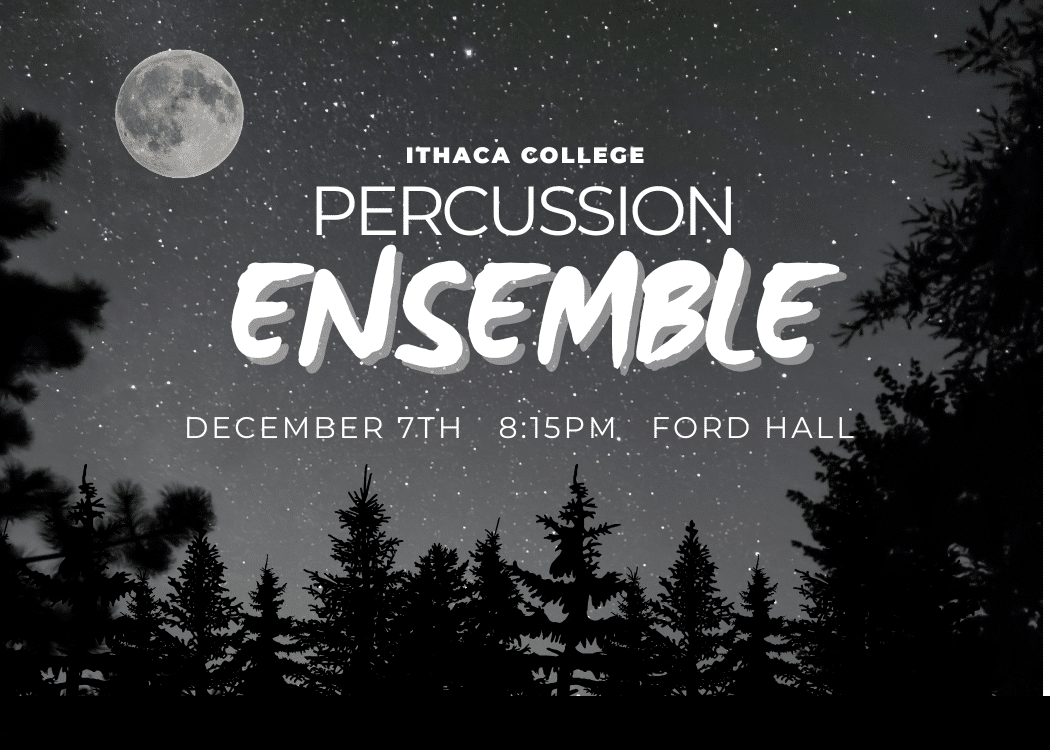 ITHACA COLLEGE
PERCUSSION
ENSEMBLE

DECEMBER 7TH 8:15PM FORD HALL